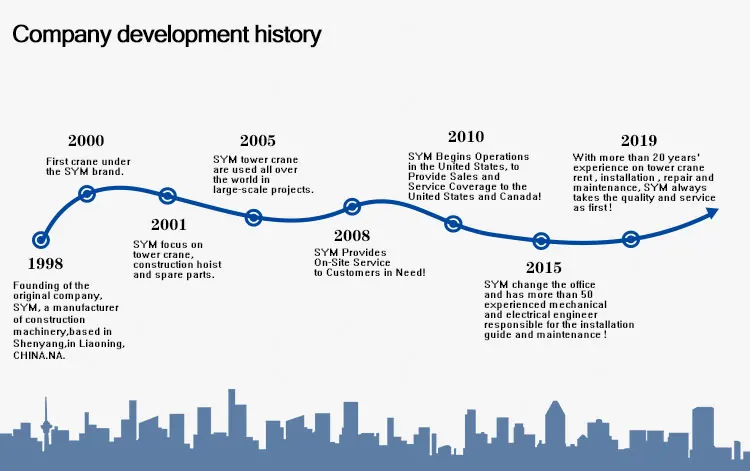 Company development history

1998

Founding of the original company, SYM, a manufacturer of construction machinery,based in Shenyang,in Liaoning, CHINA.NA.

2000

First crane under the SYM brand.

2001

SYM focus on tower crane, construction hoist and spare parts.

2005

SYM tower crane are used all over the world in large-scale projects.

2008

SYM Provides On-Site Service to Customers in Need!

2010

SYM Begins Operations in the United States, to Provide Sales and Service Coverage to the United States and Canada!

2015

SYM change the office and has more than 50 experienced mechanical and electrical engineer responsible for the installation guide and maintenance !

2019

With more than 20 years' experience on tower crane rent , installation , repair and maintenance, SYM always takes the quality and service as first !